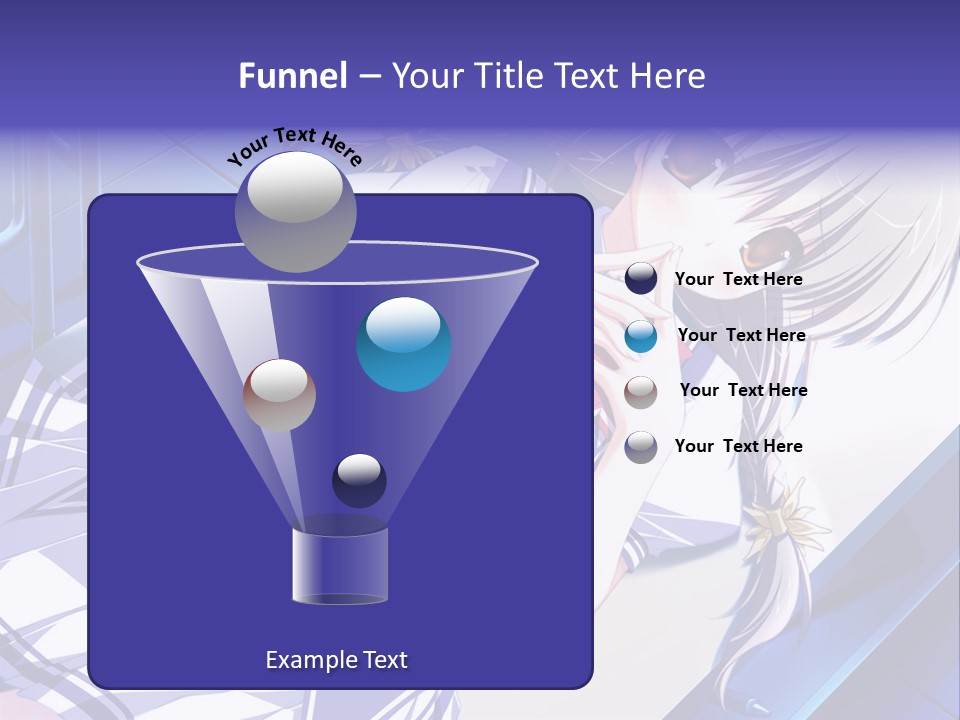 Funnel – Your Title Text Here

Your Text Here

Your Text Here

Your Text Here

Your Text Here

Your Text Here

Example Text